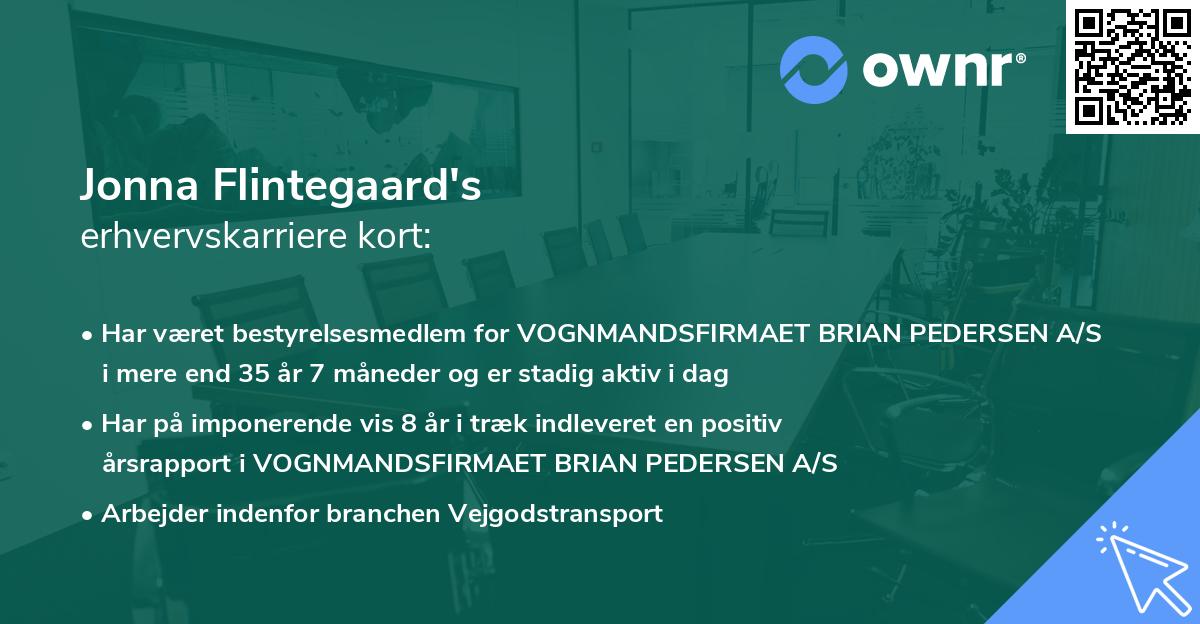 ownr®

Jonna Flintegaard's
erhvervskarriere kort:

• Har været bestyrelsesmedlem for VOGNMANDSFIRMAET BRIAN PEDERSEN A/S i mere end 35 år 7 måneder og er stadig aktiv i dag

• Har på imponerende vis 8 år i træk indleveret en positiv årsrapport i VOGNMANDSFIRMAET BRIAN PEDERSEN A/S

• Arbejder indenfor branchen Vejgodstransport